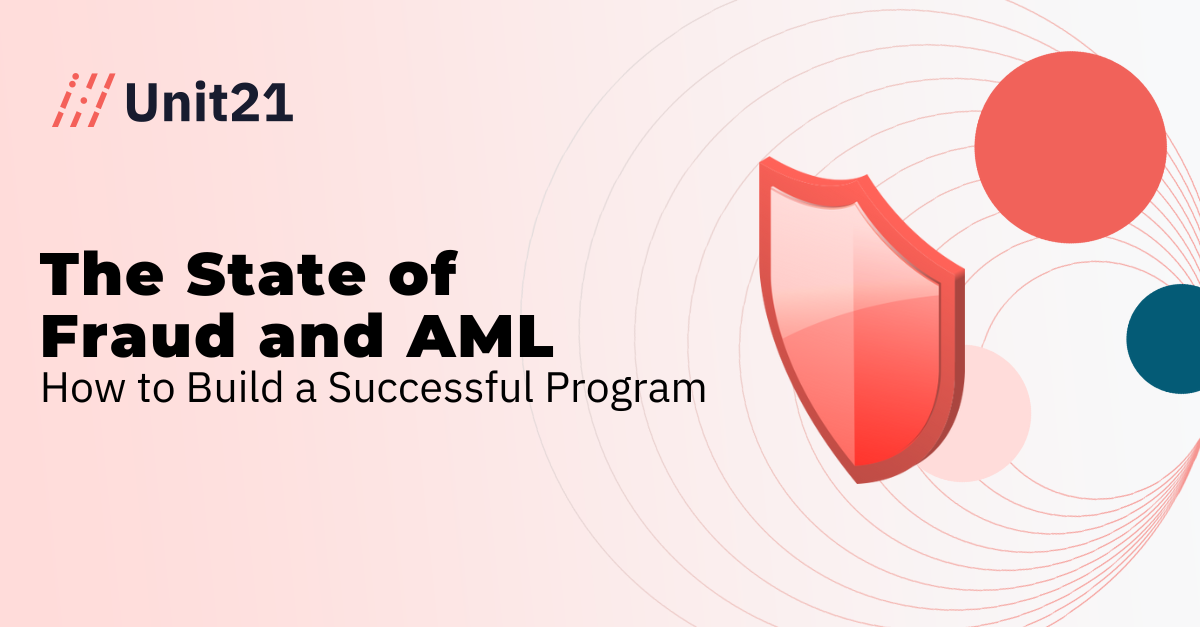 Unit21

The State of Fraud and AML
How to Build a Successful Program